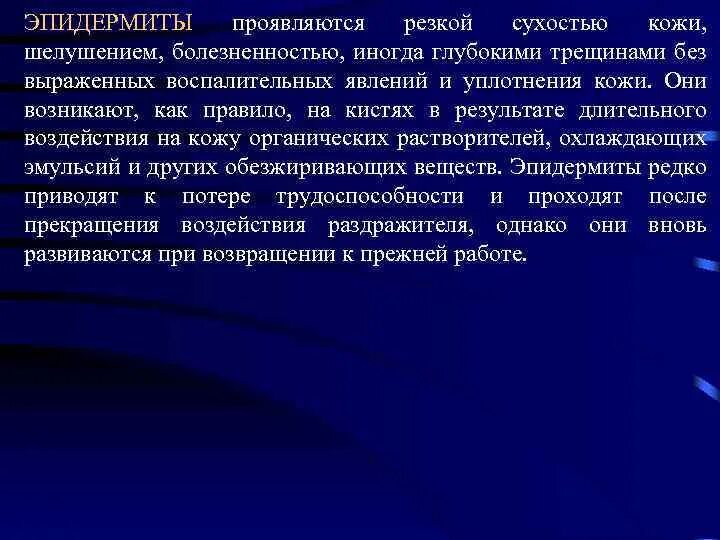 ЭПИДЕРМИТЫ проявляются резкой сухостью кожи, шелушением, болезненностью, иногда глубокими трещинами без выраженных воспалительных явлений и уплотнения кожи. Они возникают, как правило, на кистях в результате длительного воздействия на кожу органических растворителей, охлаждающих эмульсий и других обезжиривающих веществ. Эпидермиты редко приводят к потере трудоспособности и проходят после прекращения воздействия раздражителя, однако они вновь развиваются при возвращении к прежней работе.